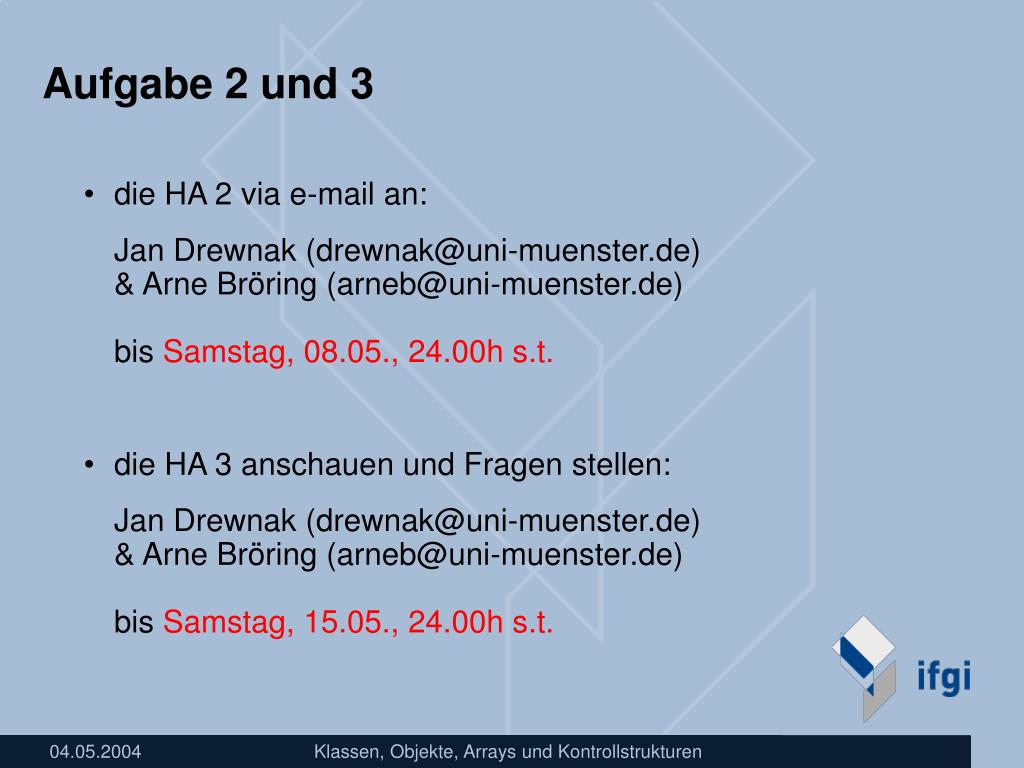 Aufgabe 2 und 3

• die HA 2 via e-mail an:

Jan Drewnak (drewnak@uni-muenster.de)
& Arne Bröring (arneb@uni-muenster.de)

bis Samstag, 08.05., 24.00h s.t.

• die HA 3 anschauen und Fragen stellen:

Jan Drewnak (drewnak@uni-muenster.de)
& Arne Bröring (arneb@uni-muenster.de)

bis Samstag, 15.05., 24.00h s.t.

ifgi

04.05.2004

Klassen, Objekte, Arrays und Kontrollstrukturen